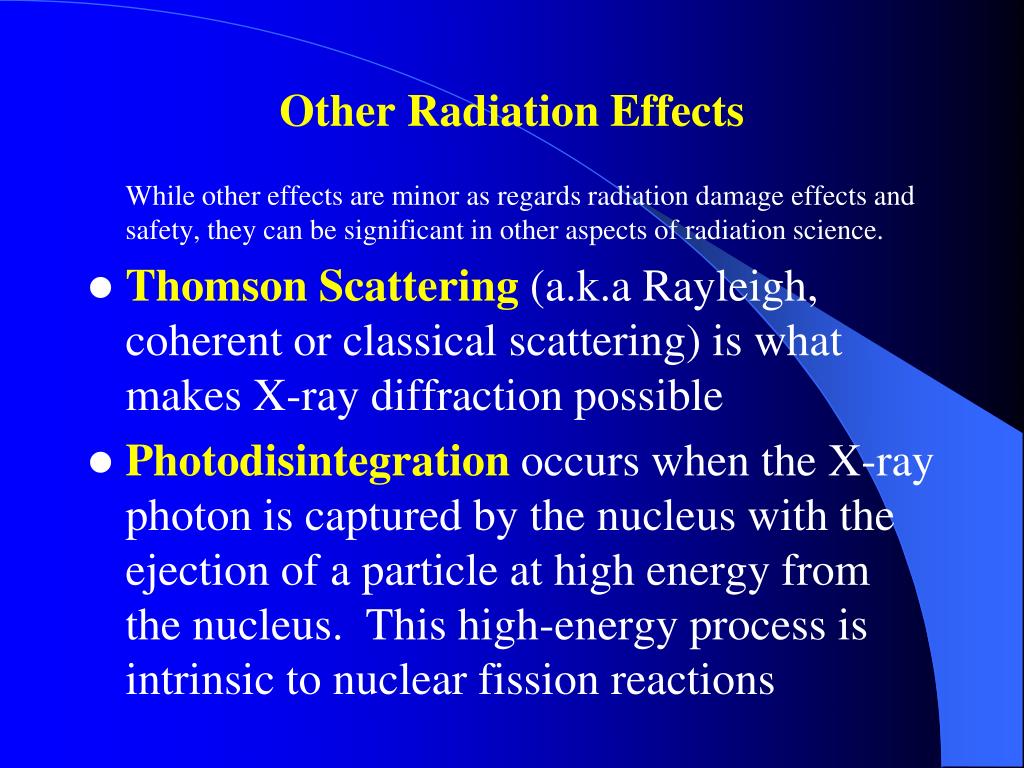 Other Radiation Effects

While other effects are minor as regards radiation damage effects and safety, they can be significant in other aspects of radiation science.

● Thomson Scattering (a.k.a Rayleigh, coherent or classical scattering) is what makes X-ray diffraction possible

● Photodisintegration occurs when the X-ray photon is captured by the nucleus with the ejection of a particle at high energy from the nucleus. This high-energy process is intrinsic to nuclear fission reactions